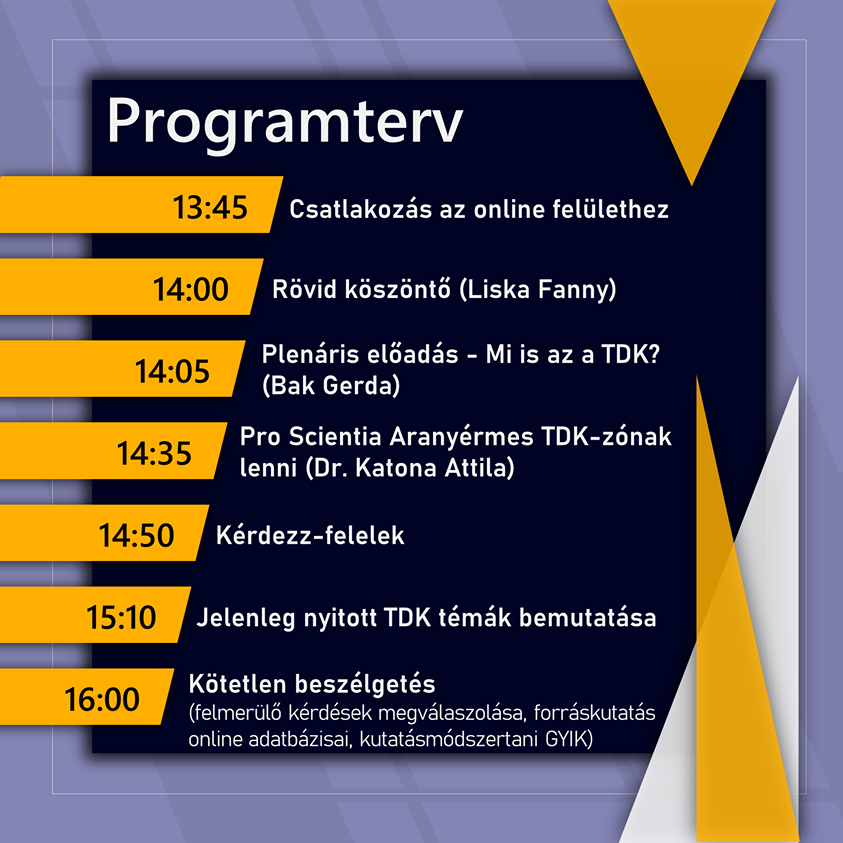 Programterv

13:45 Csatlakozás az online felülethez

14:00 Rövid köszöntő (Liska Fanny)

14:05 Plenáris előadás - Mi is az a TDK? (Bak Gerda)

14:35 Pro Scientia Aranyérmes TDK-zónak lenni (Dr. Katona Attila)

14:50 Kérdezz-felelek

15:10 Jelenleg nyitott TDK témák bemutatása

16:00 Kötetlen beszélgetés (felmerülő kérdések megválaszolása, forráskutatás online adatbázisai, kutatásmódszertani GYIK)